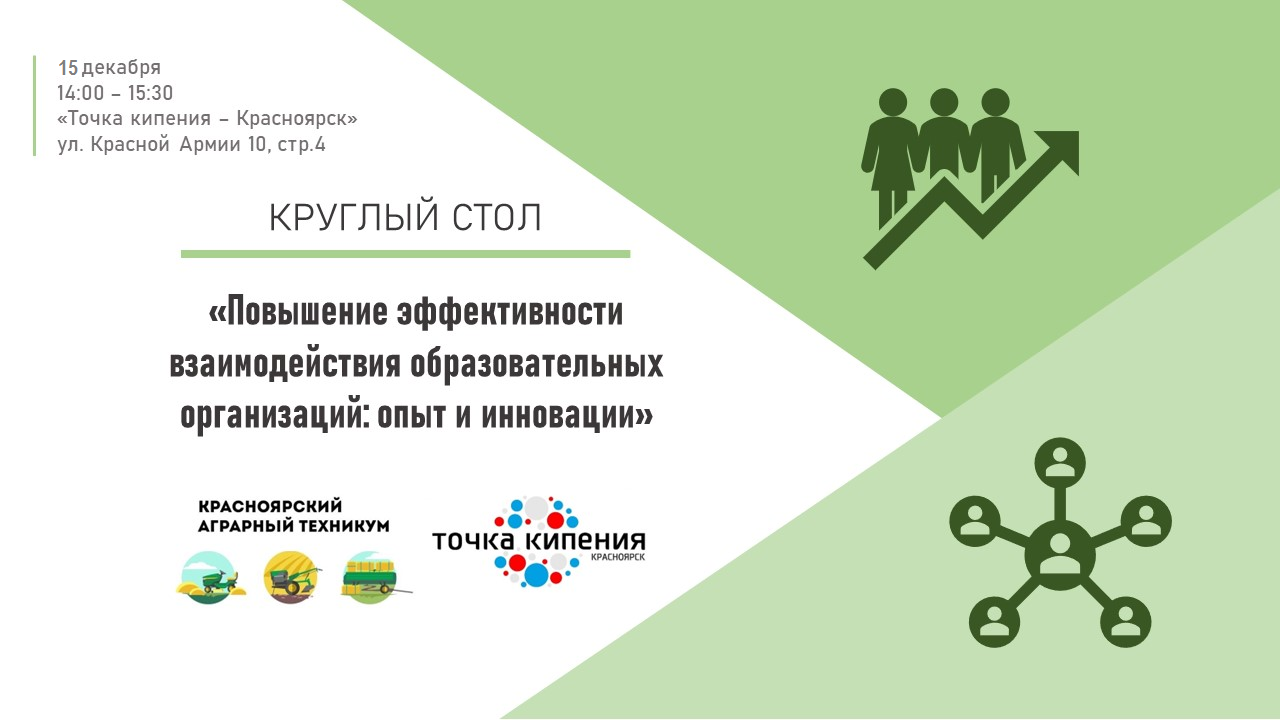 15 декабря
14:00 – 15:30
«Точка кипения – Красноярск»
ул. Красной Армии 10, стр.4

КРУГЛЫЙ СТОЛ

«Повышение эффективности взаимодействия образовательных организаций: опыт и инновации»

КРАСНОЯРСКИЙ АГРАРНЫЙ ТЕХНИКУМ

точка кипения КРАСНОЯРСК